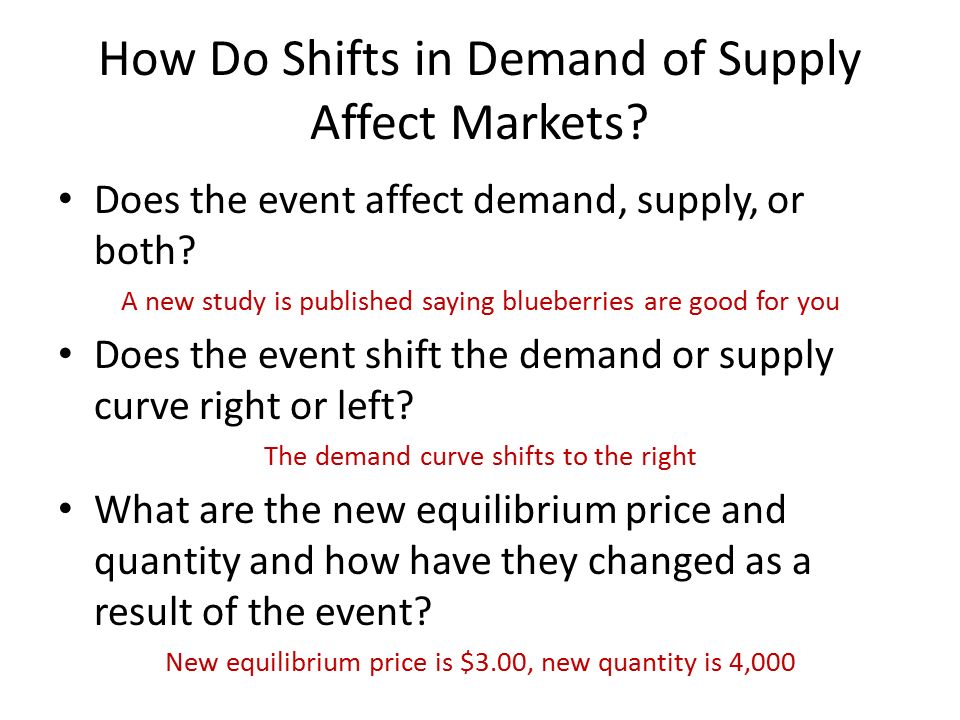 How Do Shifts in Demand of Supply Affect Markets?

• Does the event affect demand, supply, or both?

A new study is published saying blueberries are good for you

• Does the event shift the demand or supply curve right or left?

The demand curve shifts to the right

• What are the new equilibrium price and quantity and how have they changed as a result of the event?

New equilibrium price is \$3.00, new quantity is 4,000